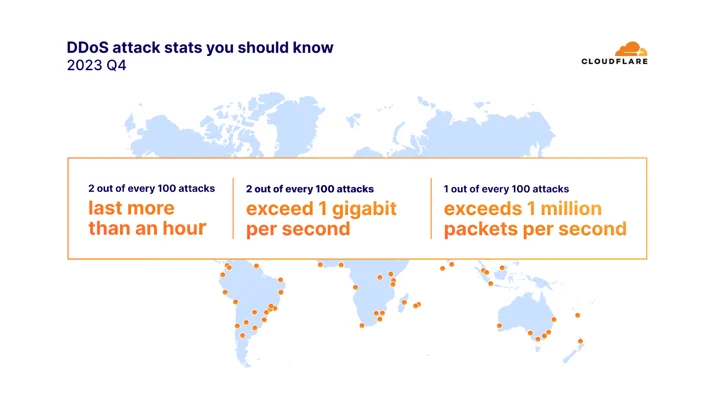 DDoS attack stats you should know
2023 Q4

CLOUDFLARE

2 out of every 100 attacks
last more than an hour

2 out of every 100 attacks
exceed 1 gigabit per second

1 out of every 100 attacks
exceeds 1 million packets per second